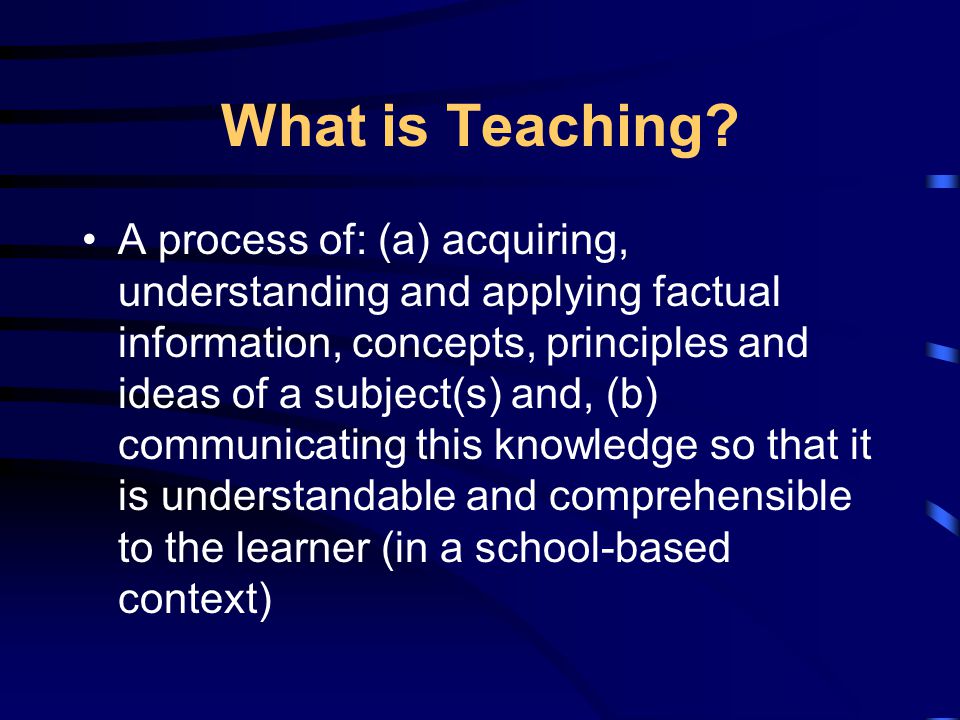 What is Teaching?

• A process of: (a) acquiring, understanding and applying factual information, concepts, principles and ideas of a subject(s) and, (b) communicating this knowledge so that it is understandable and comprehensible to the learner (in a school-based context)